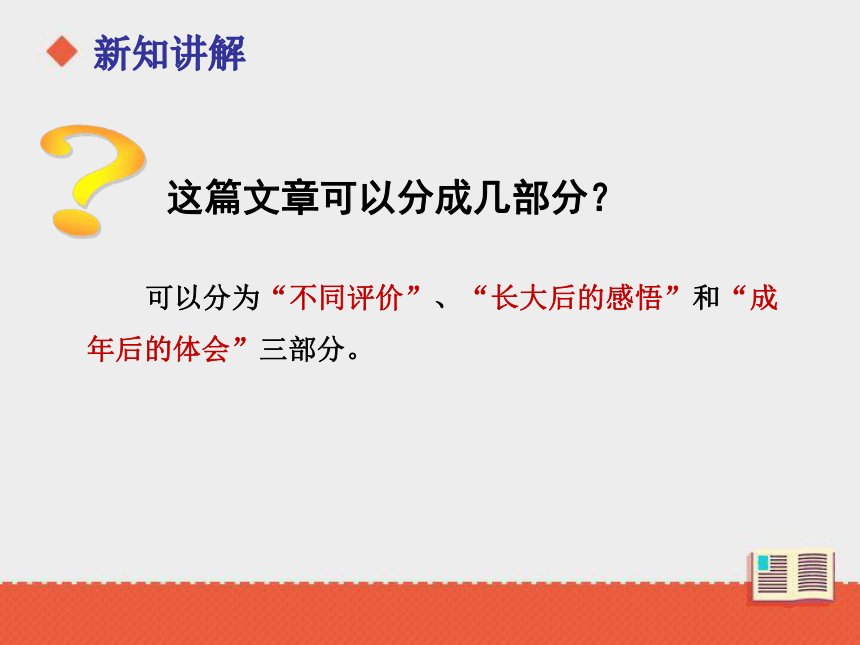 新知讲解

这篇文章可以分成几部分?

可以分为“不同评价”、“长大后的感悟”和“成年后的体会”三部分。